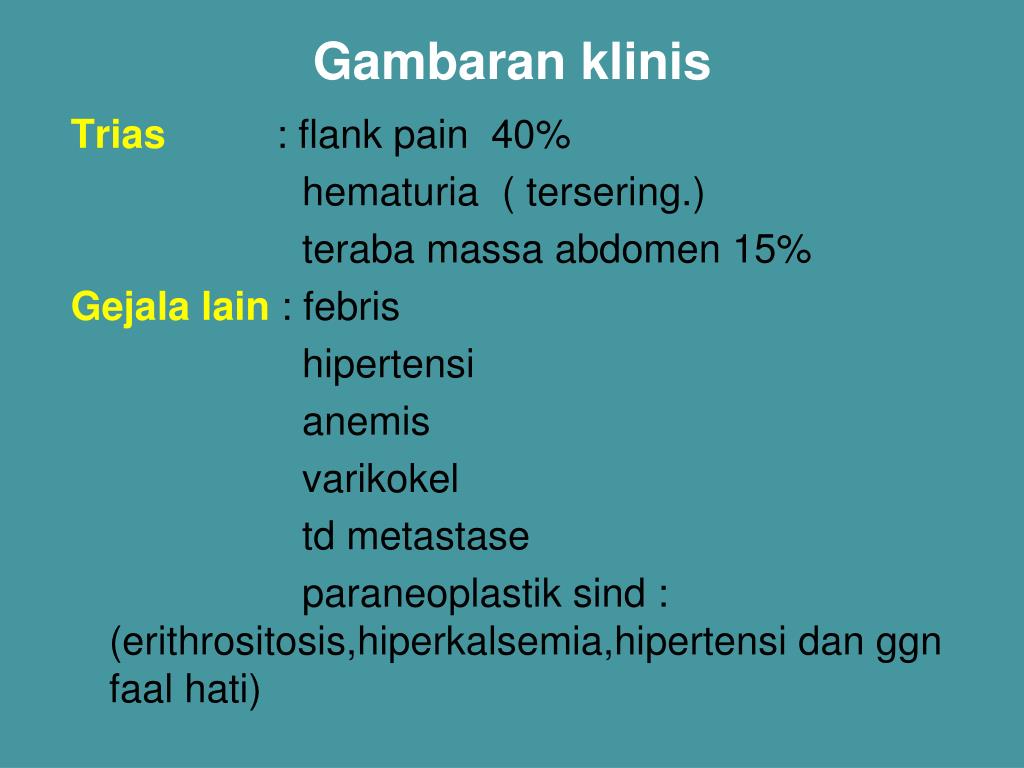 Gambaran klinis

Trias : flank pain 40%
hematuria ( tersering.)
teraba massa abdomen 15%

Gejala lain : febris
hipertensi
anemis
varikokel
td metastase
paraneoplastik sind : (erithrositosis,hiperkalsemia,hipertensi dan ggn faal hati)